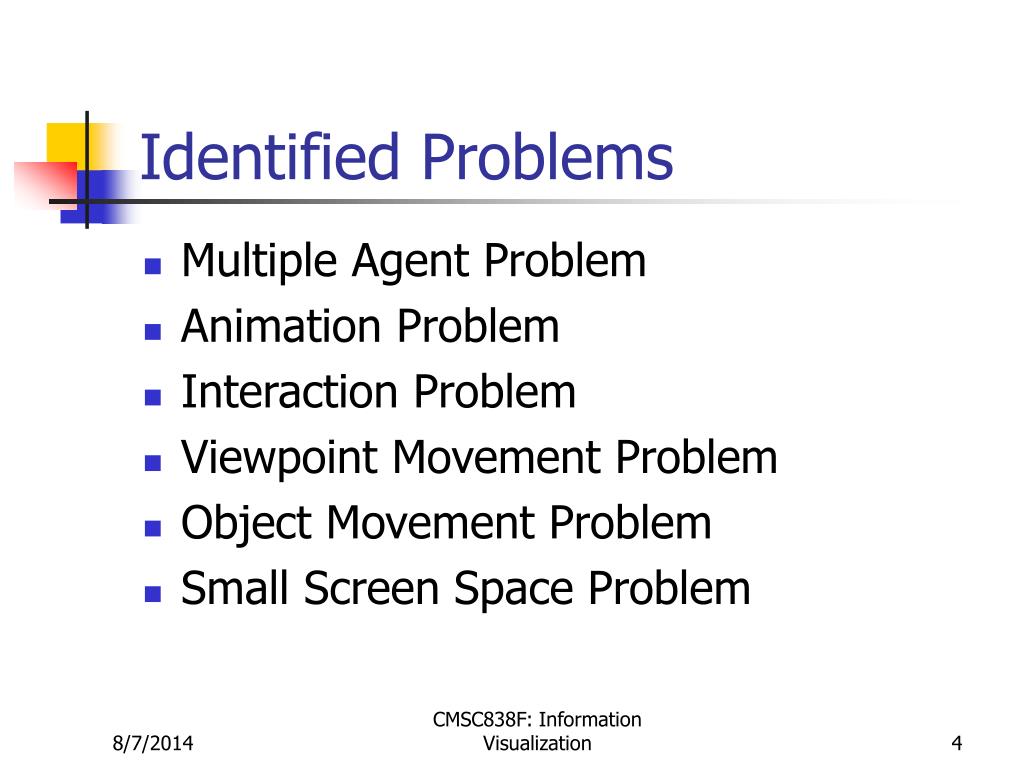 Identified Problems

- Multiple Agent Problem
- Animation Problem
- Interaction Problem
- Viewpoint Movement Problem
- Object Movement Problem
- Small Screen Space Problem

8/7/2014

CMSC838F: Information Visualization

4